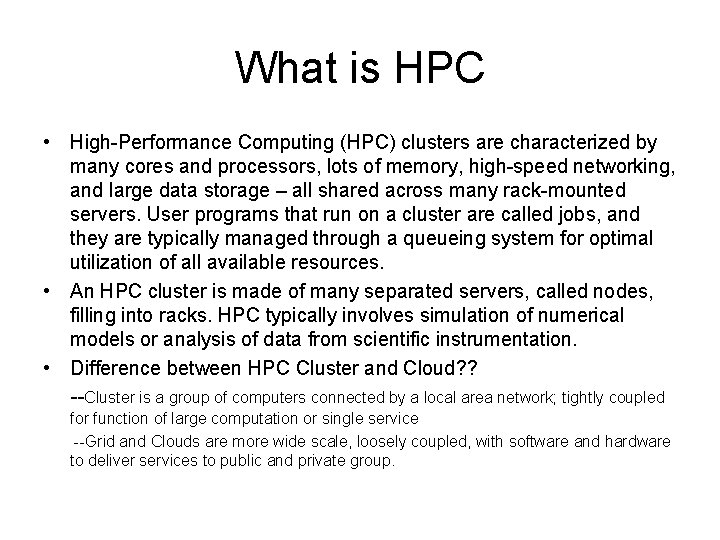 What is HPC

• High-Performance Computing (HPC) clusters are characterized by many cores and processors, lots of memory, high-speed networking, and large data storage – all shared across many rack-mounted servers. User programs that run on a cluster are called jobs, and they are typically managed through a queueing system for optimal utilization of all available resources.

• An HPC cluster is made of many separated servers, called nodes, filling into racks. HPC typically involves simulation of numerical models or analysis of data from scientific instrumentation.

• Difference between HPC Cluster and Cloud??

--Cluster is a group of computers connected by a local area network; tightly coupled for function of large computation or single service

--Grid and Clouds are more wide scale, loosely coupled, with software and hardware to deliver services to public and private group.